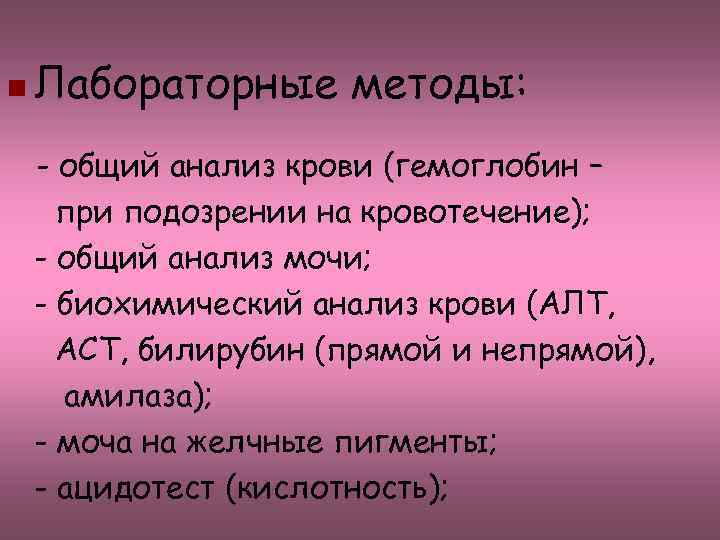 Лабораторные методы:

- общий анализ крови (гемоглобин – при подозрении на кровотечение);
- общий анализ мочи;
- биохимический анализ крови (АЛТ, АСТ, билирубин (прямой и непрямой), амилаза);
- моча на желчные пигменты;
- ацидотест (кислотность);